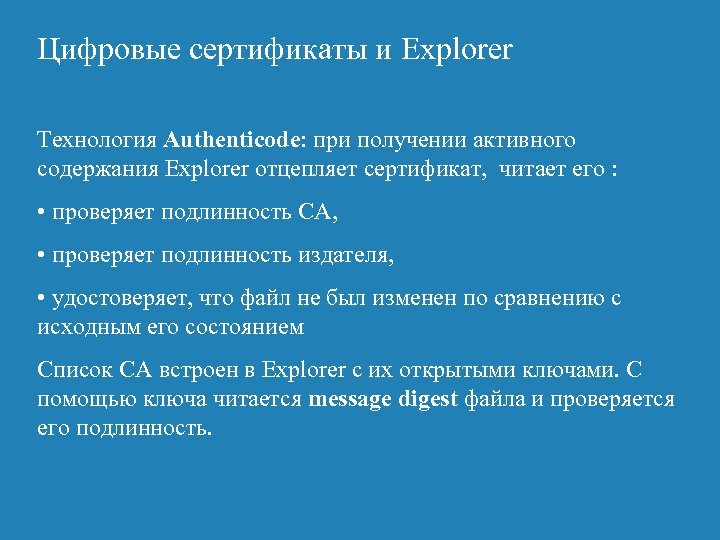 Цифровые сертификаты и Explorer

Технология Authenticode: при получении активного содержания Explorer отцепляет сертификат, читает его :

• проверяет подлинность CA,

• проверяет подлинность издателя,

• удостоверяет, что файл не был изменен по сравнению с исходным его состоянием

Список CA встроен в Explorer с их открытыми ключами. С помощью ключа читается message digest файла и проверяется его подлинность.